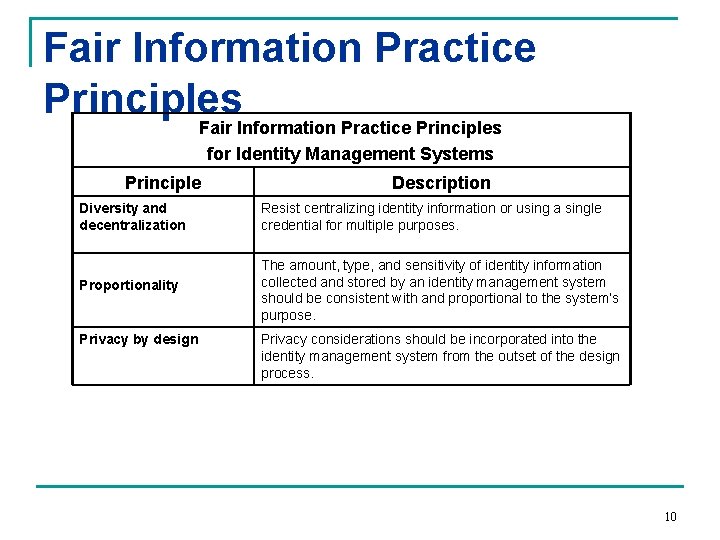 Fair Information Practice Principles

Fair Information Practice Principles for Identity Management Systems

| Principle | Description |
|---|---|
| Diversity and decentralization | Resist centralizing identity information or using a single credential for multiple purposes. |
| Proportionality | The amount, type, and sensitivity of identity information collected and stored by an identity management system should be consistent with and proportional to the system's purpose. |
| Privacy by design | Privacy considerations should be incorporated into the identity management system from the outset of the design process. |

10